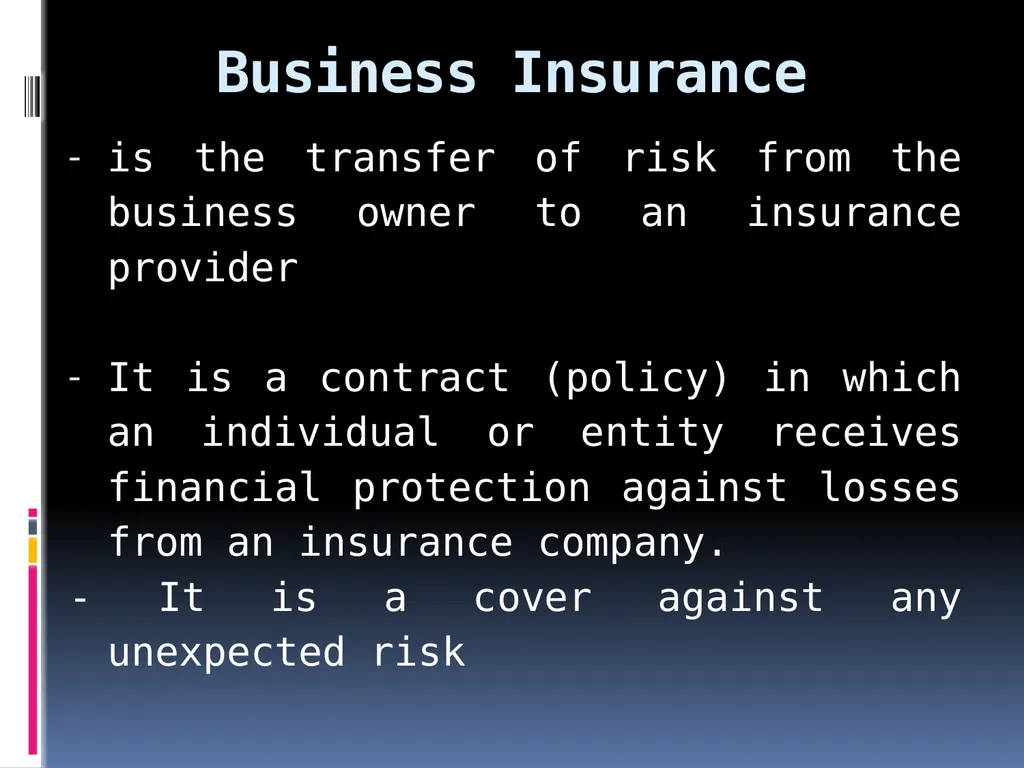 Business Insurance

- is the transfer of risk from the business owner to an insurance provider

- It is a contract (policy) in which an individual or entity receives financial protection against losses from an insurance company.
- It is a cover against any unexpected risk